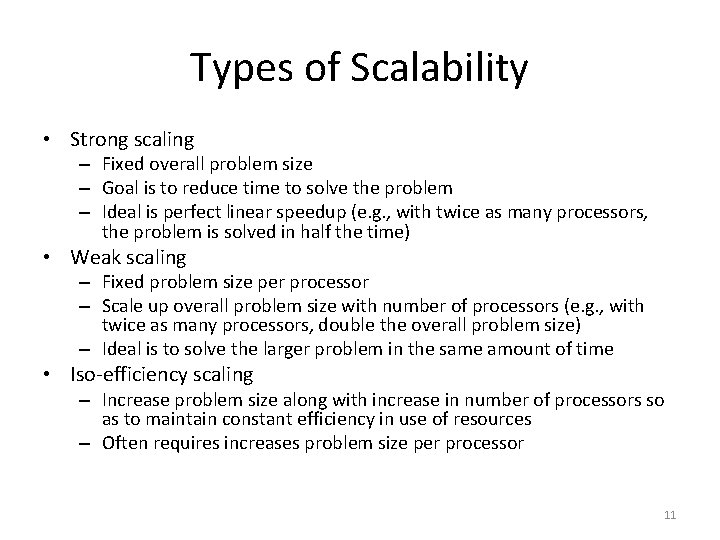 Types of Scalability

• Strong scaling
  – Fixed overall problem size
  – Goal is to reduce time to solve the problem
  – Ideal is perfect linear speedup (e.g., with twice as many processors, the problem is solved in half the time)
• Weak scaling
  – Fixed problem size per processor
  – Scale up overall problem size with number of processors (e.g., with twice as many processors, double the overall problem size)
  – Ideal is to solve the larger problem in the same amount of time
• Iso-efficiency scaling
  – Increase problem size along with increase in number of processors so as to maintain constant efficiency in use of resources
  – Often requires increases problem size per processor

11